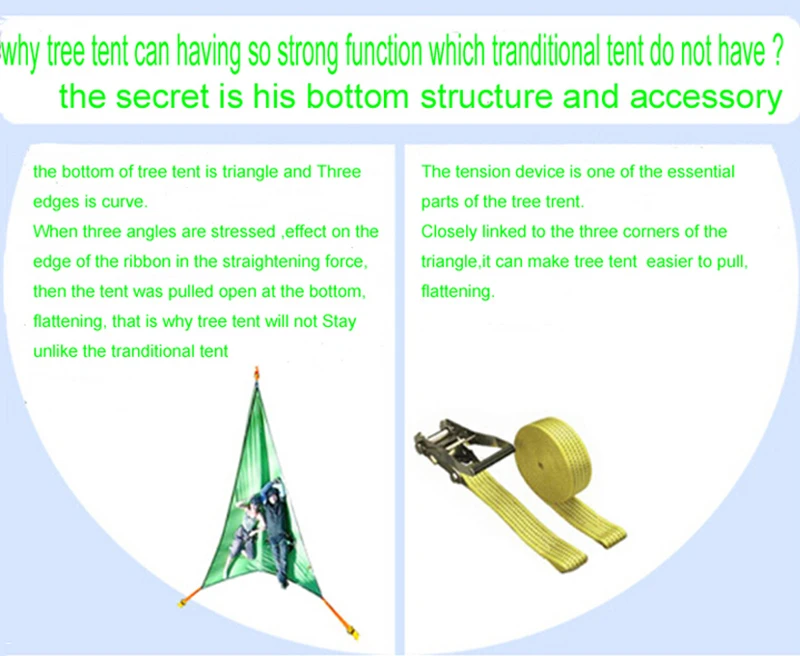 why tree tent can having so strong function which tranditional tent do not have ?
the secret is his bottom structure and accessory

the bottom of tree tent is triangle and Three edges is curve.
When three angles are stressed ,effect on the edge of the ribbon in the straightening force, then the tent was pulled open at the bottom, flattening, that is why tree tent will not Stay unlike the tranditional tent

The tension device is one of the essential parts of the tree trent.
Closely linked to the three corners of the triangle,it can make tree tent easier to pull, flattening.